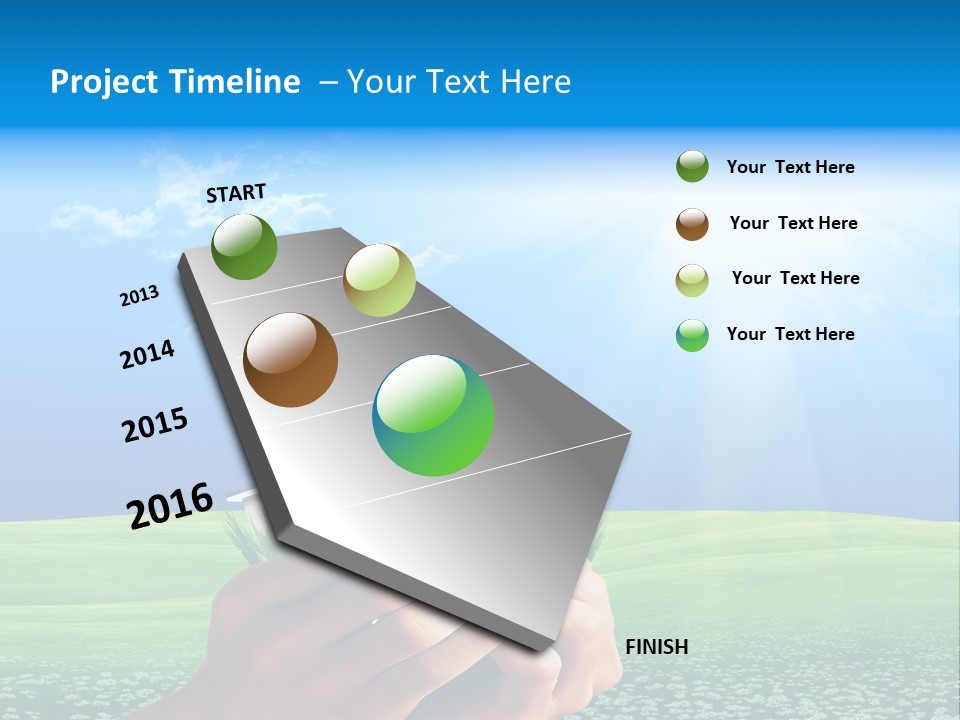 Project Timeline – Your Text Here

START

2013

2014

2015

2016

FINISH

Your Text Here

Your Text Here

Your Text Here

Your Text Here